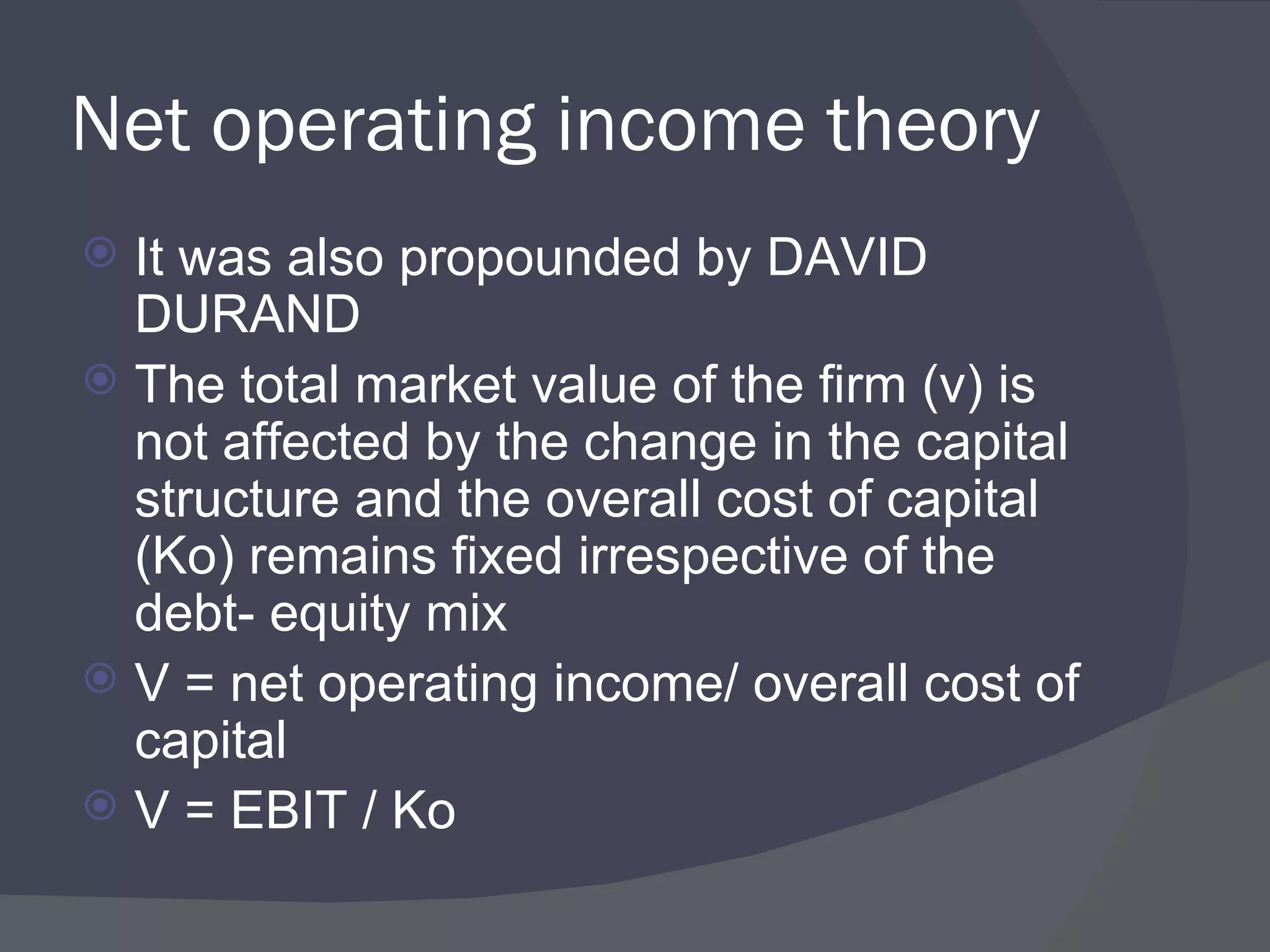 Net operating income theory

It was also propounded by DAVID DURAND

The total market value of the firm (v) is not affected by the change in the capital structure and the overall cost of capital (Ko) remains fixed irrespective of the debt- equity mix

V = net operating income/ overall cost of capital

V = EBIT / Ko